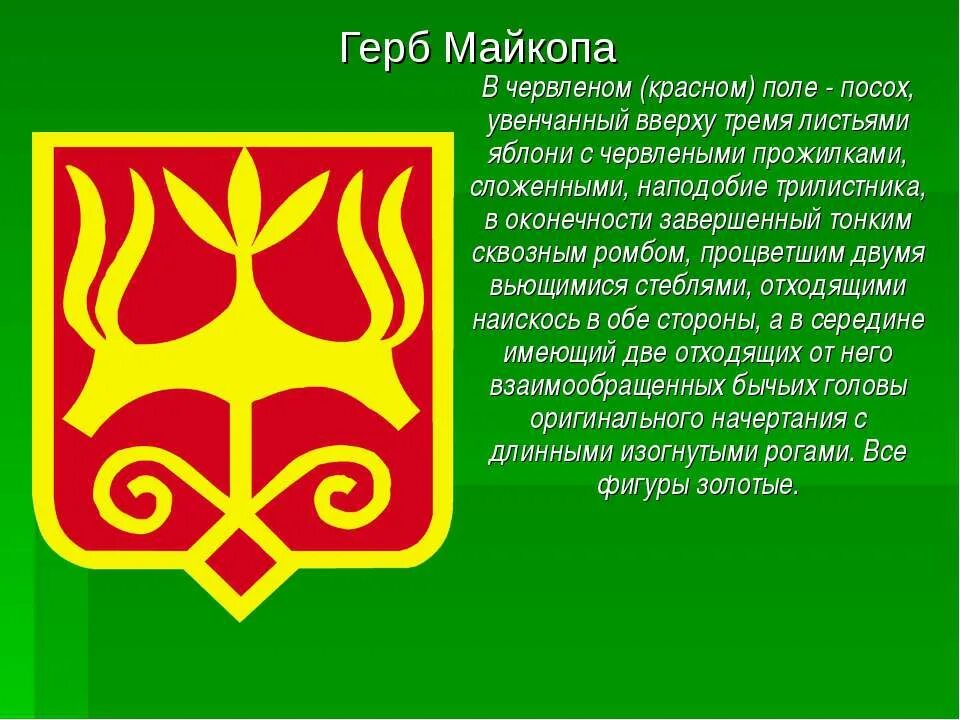 Герб Майкопа

В червленом (красном) поле - посох, увенчанный вверху тремя листьями яблони с червлеными прожилками, сложенными, наподобие трилистника, в оконечности завершенный тонким сквозным ромбом, процветшим двумя вьющимися стеблями, отходящими наискось в обе стороны, а в середине имеющий две отходящих от него взаимообращенных бычьих головы оригинального начертания с длинными изогнутыми рогами. Все фигуры золотые.